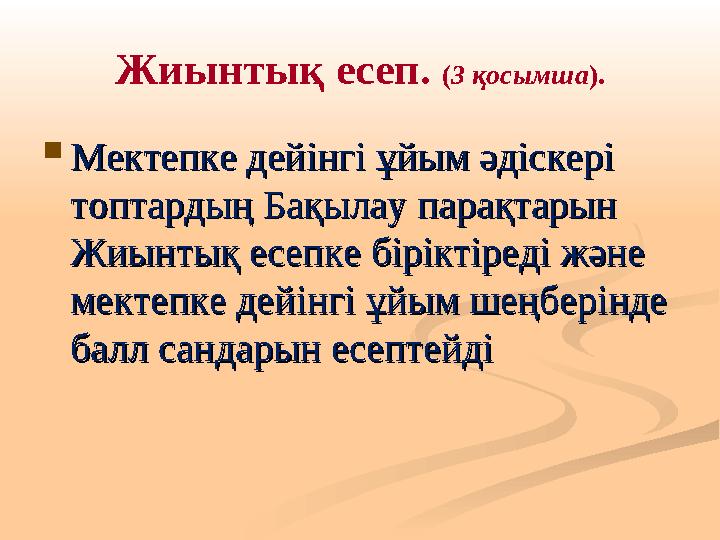 Жиынтық есеп. (3 қосымша).

Мектепке дейінгі ұйым әдіскері топтардың Бақылау парақтарын Жиынтық есепке біріктіреді және мектепке дейінгі ұйым шеңберінде балл сандарын есептейді